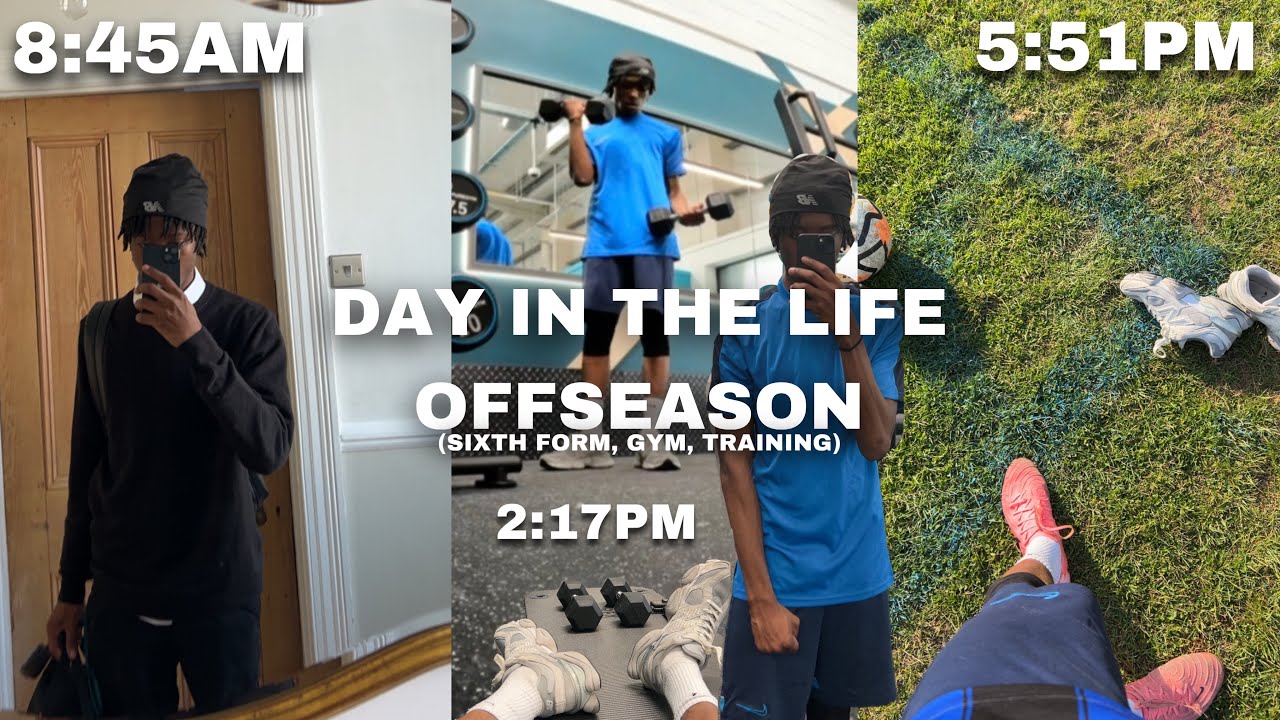 8:45AM

5:51PM

DAY IN THE LIFE
OFFSEASON
(SIXTH FORM, GYM, TRAINING)

2:17PM